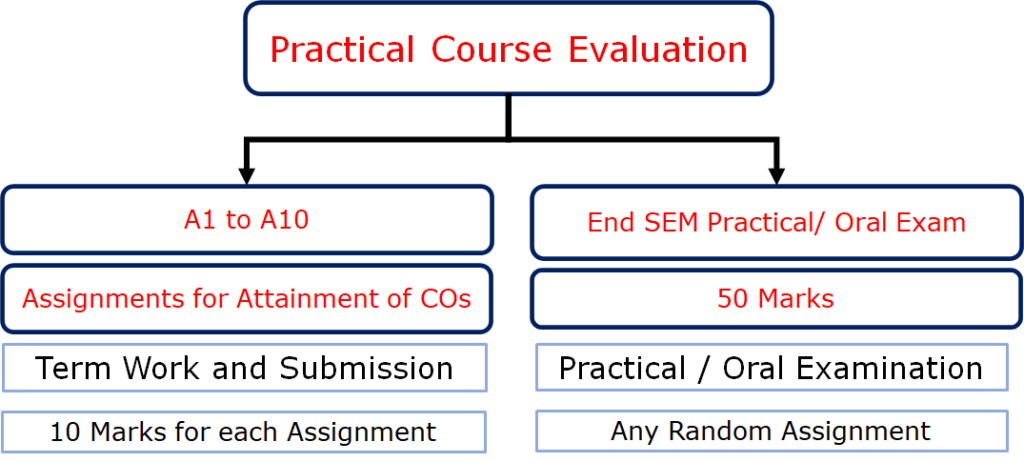 Practical Course Evaluation

A1 to A10

Assignments for Attainment of COs

Term Work and Submission

10 Marks for each Assignment

End SEM Practical/ Oral Exam

50 Marks

Practical / Oral Examination

Any Random Assignment